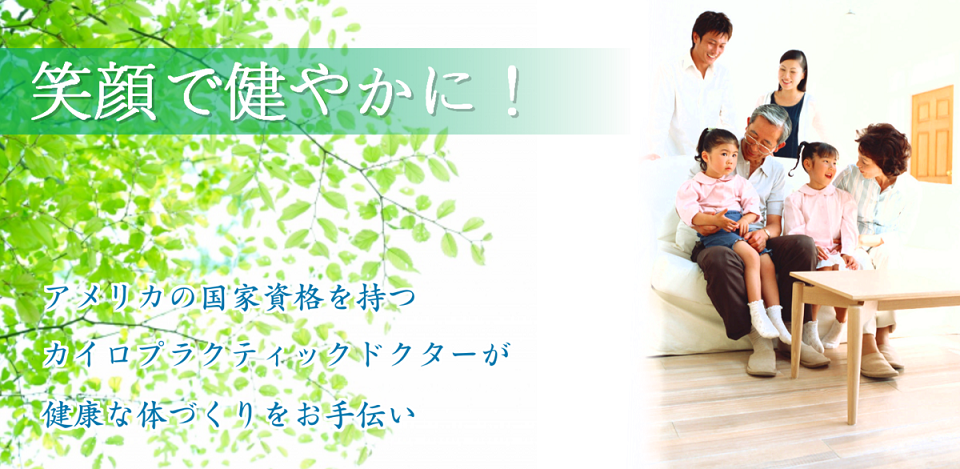 笑顔で健やかに！

アメリカの国家資格を持つ
カイロプラクティックドクターが
健康な体づくりをお手伝い